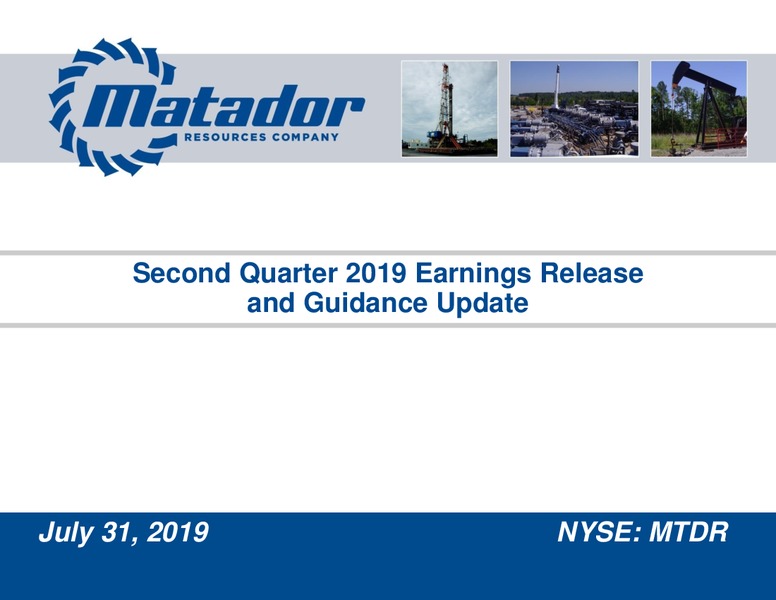 Matador
RESOURCES COMPANY

Second Quarter 2019 Earnings Release and Guidance Update

July 31, 2019

NYSE: MTDR